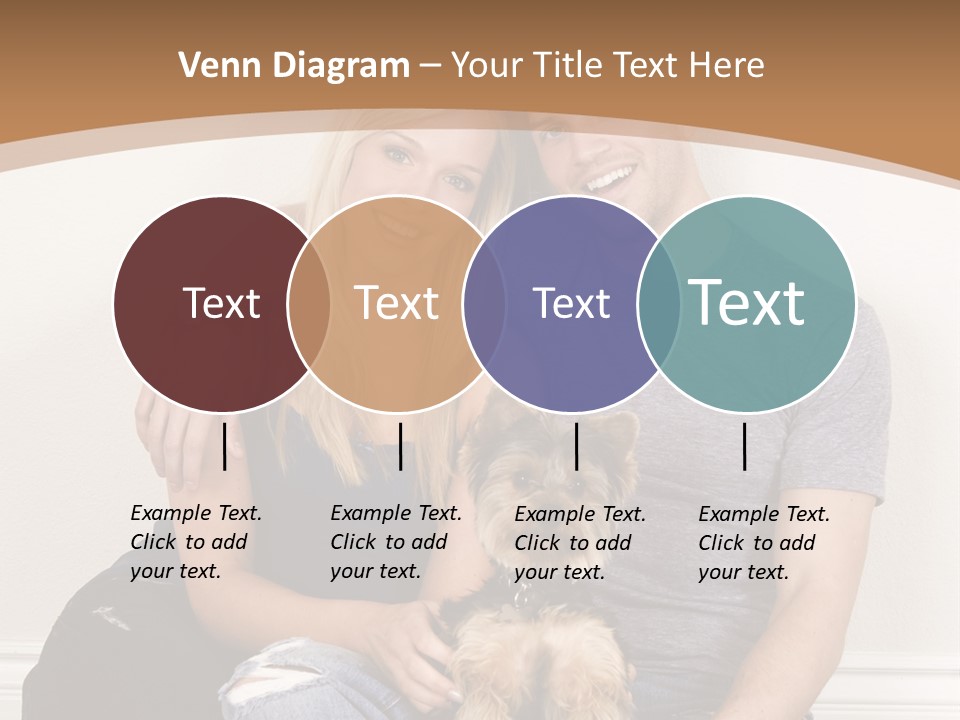 Venn Diagram – Your Title Text Here

Text

Text

Text

Text

Example Text. Click to add your text.

Example Text. Click to add your text.

Example Text. Click to add your text.

Example Text. Click to add your text.